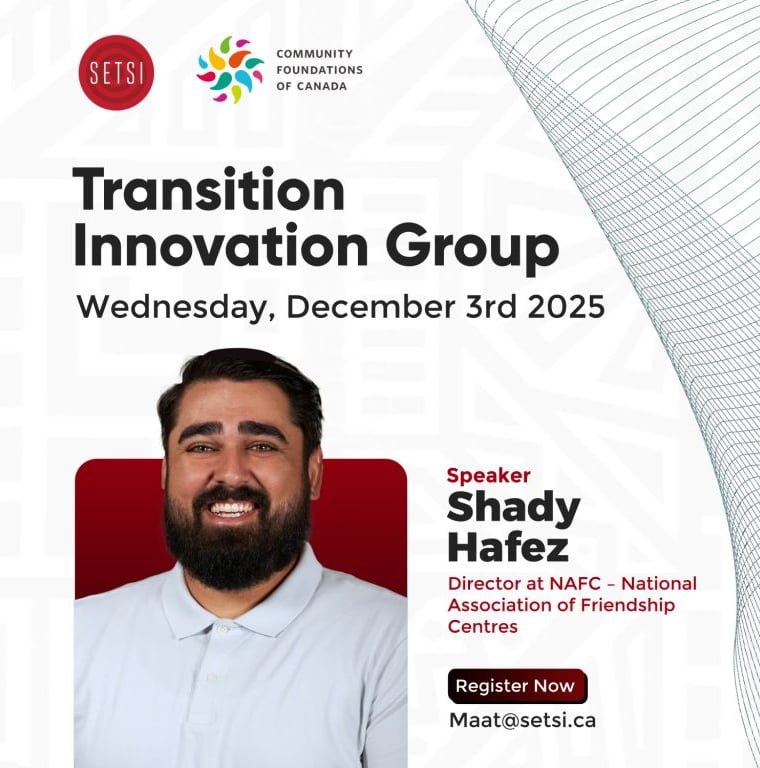 SETSI

COMMUNITY FOUNDATIONS OF CANADA

Transition Innovation Group

Wednesday, December 3rd 2025

Speaker
Shady Hafez

Director at NAFC – National Association of Friendship Centres

Register Now

Maat@setsi.ca